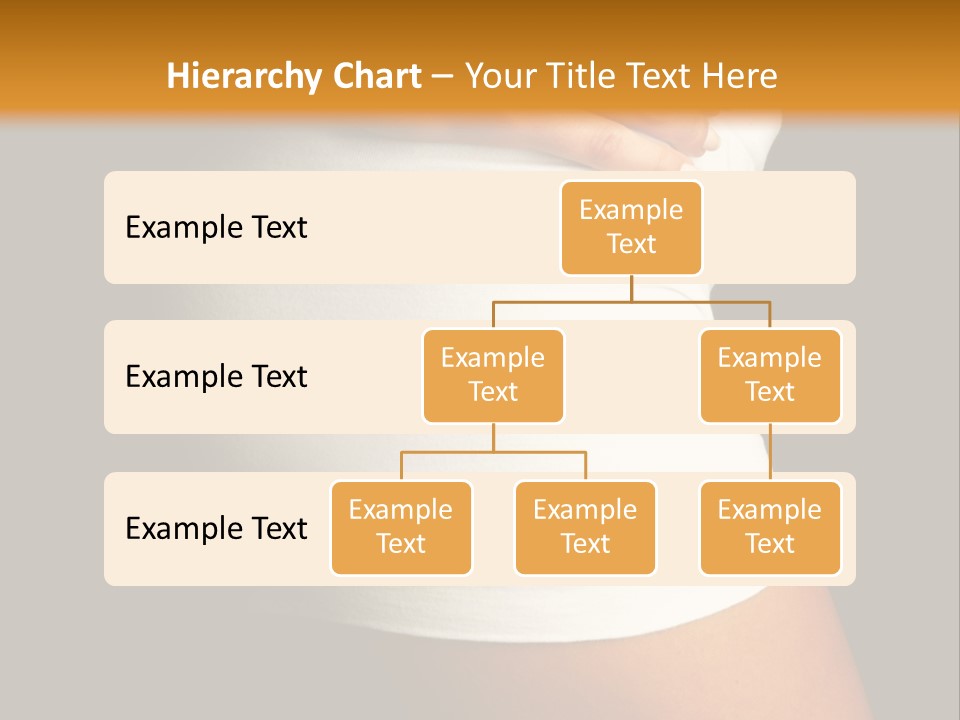 Hierarchy Chart – Your Title Text Here

Example Text

Example Text

Example Text

Example Text

Example Text

Example Text

Example Text

Example Text

Example Text